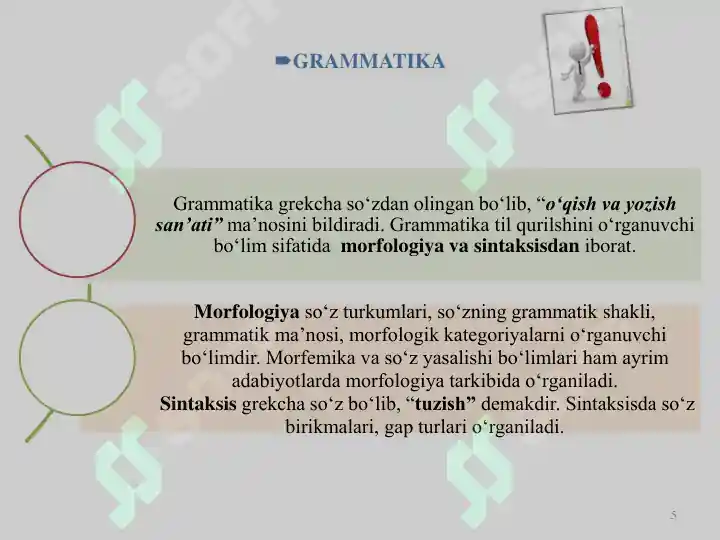 GRAMMATIKA

Grammatika grekcha so‘zdan olingan bo‘lib, “o‘qish va yozish san’ati” ma’nosini bildiradi. Grammatika til qurilshini o‘rganuvchi bo‘lim sifatida morfologiya va sintaksisdan iborat.

Morfologiya so‘z turkumlari, so‘zning grammatik shakli, grammatik ma’nosi, morfologik kategoriyalarni o‘rganuvchi bo‘limdir. Morfemika va so‘z yasalishi bo‘limlari ham ayrim adabiyotlarda morfologiya tarkibida o‘rganiladi.
Sintaksis grekcha so‘z bo‘lib, “tuzish” demakdir. Sintaksisda so‘z birikmalari, gap turlari o‘rganiladi.

5